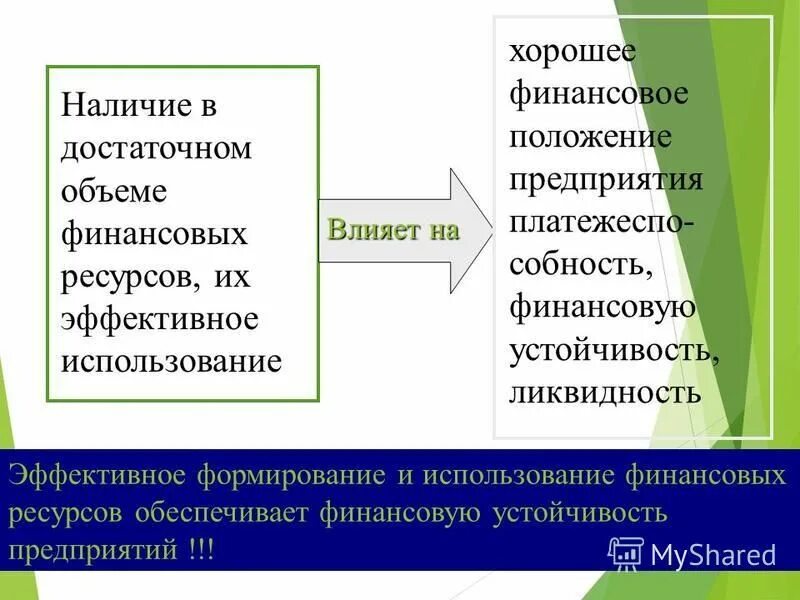 Наличие в достаточном объеме финансовых ресурсов, их эффективное использование

Влияет на

хорошее финансовое положение предприятия платежеспособность, финансовую устойчивость, ликвидность

Эффективное формирование и использование финансовых ресурсов обеспечивает финансовую устойчивость предприятий !!!

MyShared